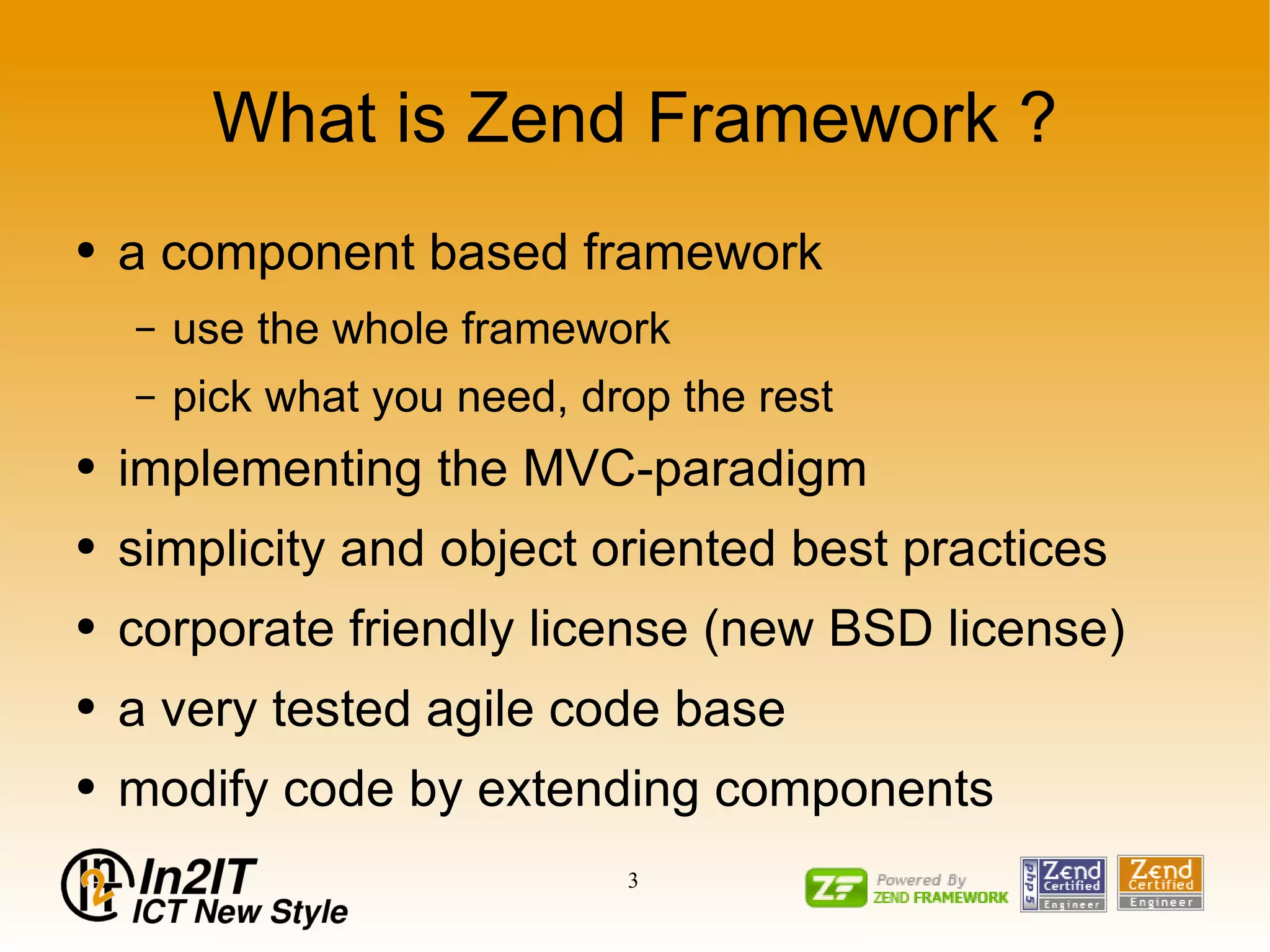 What is Zend Framework ?

• a component based framework
– use the whole framework
– pick what you need, drop the rest
• implementing the MVC-paradigm
• simplicity and object oriented best practices
• corporate friendly license (new BSD license)
• a very tested agile code base
• modify code by extending components

In2IT
ICT New Style

3

ZF Powered By ZEND FRAMEWORK

php 5 Zend Certified Engineer

Zend Certified Engineer